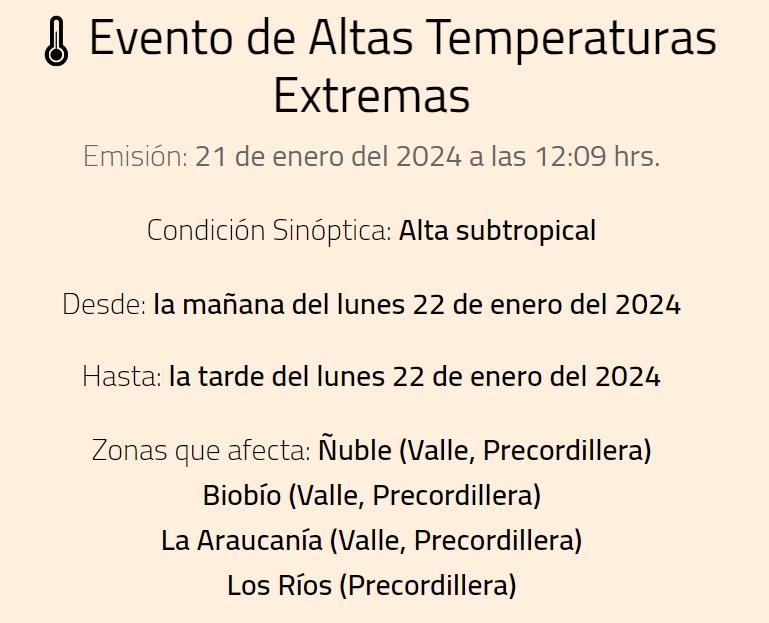 Evento de Altas Temperaturas Extremas

Emisión: 21 de enero del 2024 a las 12:09 hrs.

Condición Sinóptica: Alta subtropical

Desde: la mañana del lunes 22 de enero del 2024

Hasta: la tarde del lunes 22 de enero del 2024

Zonas que afecta: Ñuble (Valle, Precordillera)
Biobío (Valle, Precordillera)
La Araucanía (Valle, Precordillera)
Los Ríos (Precordillera)